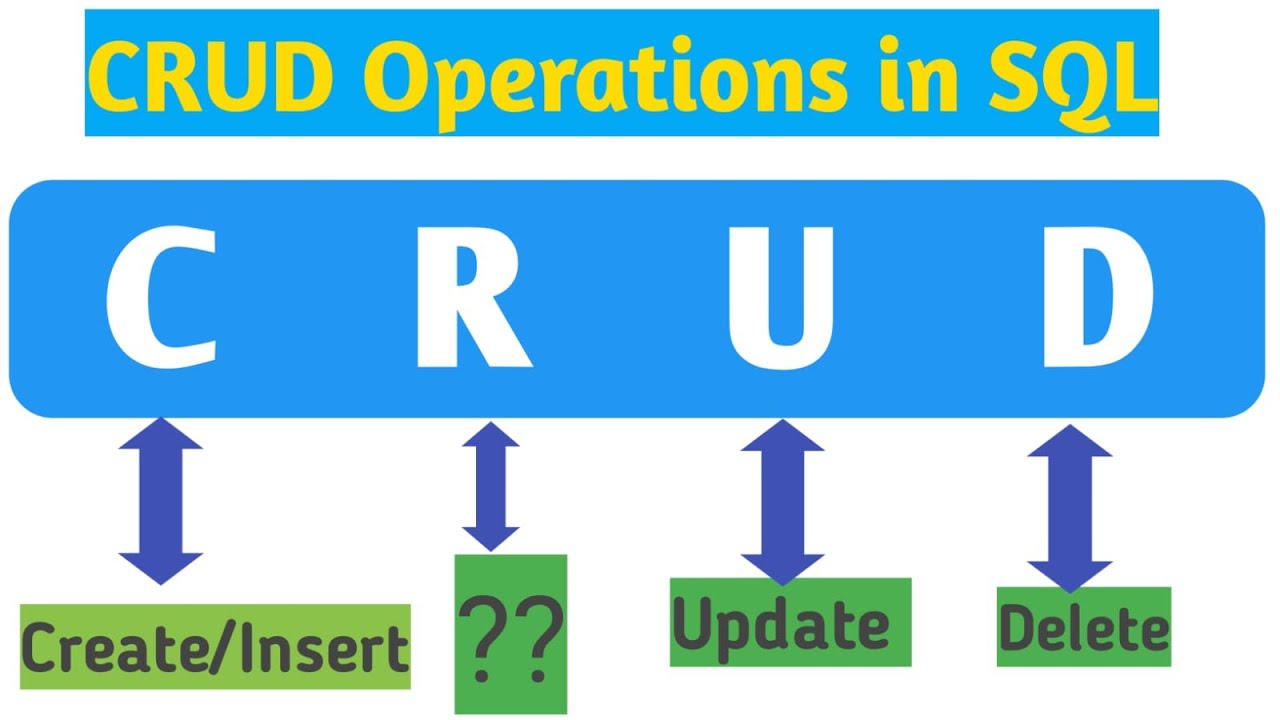 CRUD Operations in SQL

C R U D

Create/Insert

??

Update

Delete